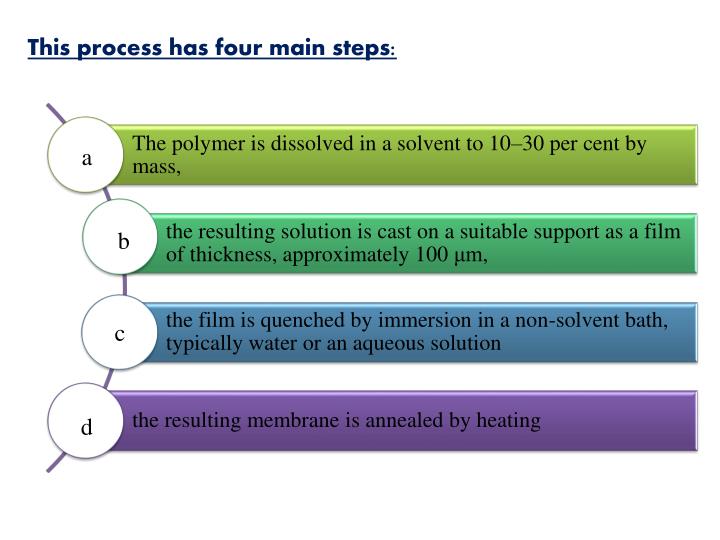 This process has four main steps:

a

The polymer is dissolved in a solvent to 10–30 per cent by mass,

b

the resulting solution is cast on a suitable support as a film of thickness, approximately 100 µm,

c

the film is quenched by immersion in a non-solvent bath, typically water or an aqueous solution

d

the resulting membrane is annealed by heating